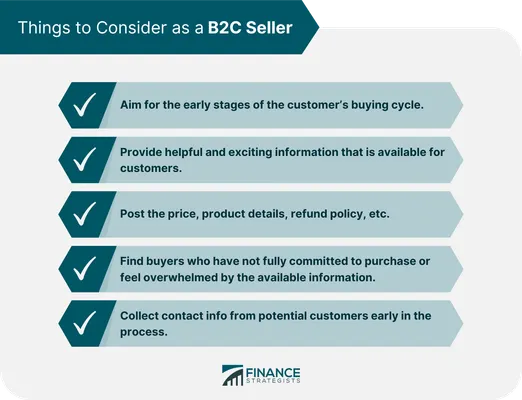 Things to Consider as a B2C Seller

Aim for the early stages of the customer's buying cycle.

Provide helpful and exciting information that is available for customers.

Post the price, product details, refund policy, etc.

Find buyers who have not fully committed to purchase or feel overwhelmed by the available information.

Collect contact info from potential customers early in the process.

FINANCE STRATEGISTS